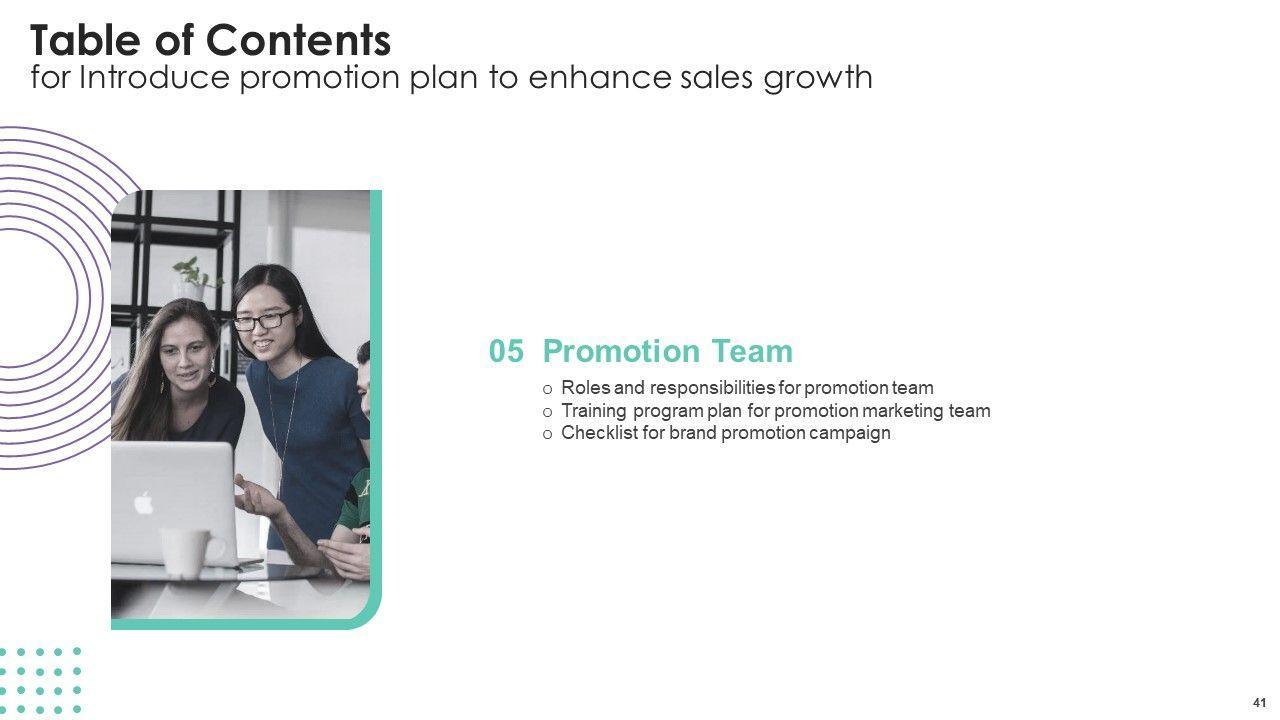 Table of Contents
for Introduce promotion plan to enhance sales growth

05 Promotion Team

o Roles and responsibilities for promotion team
o Training program plan for promotion marketing team
o Checklist for brand promotion campaign

41